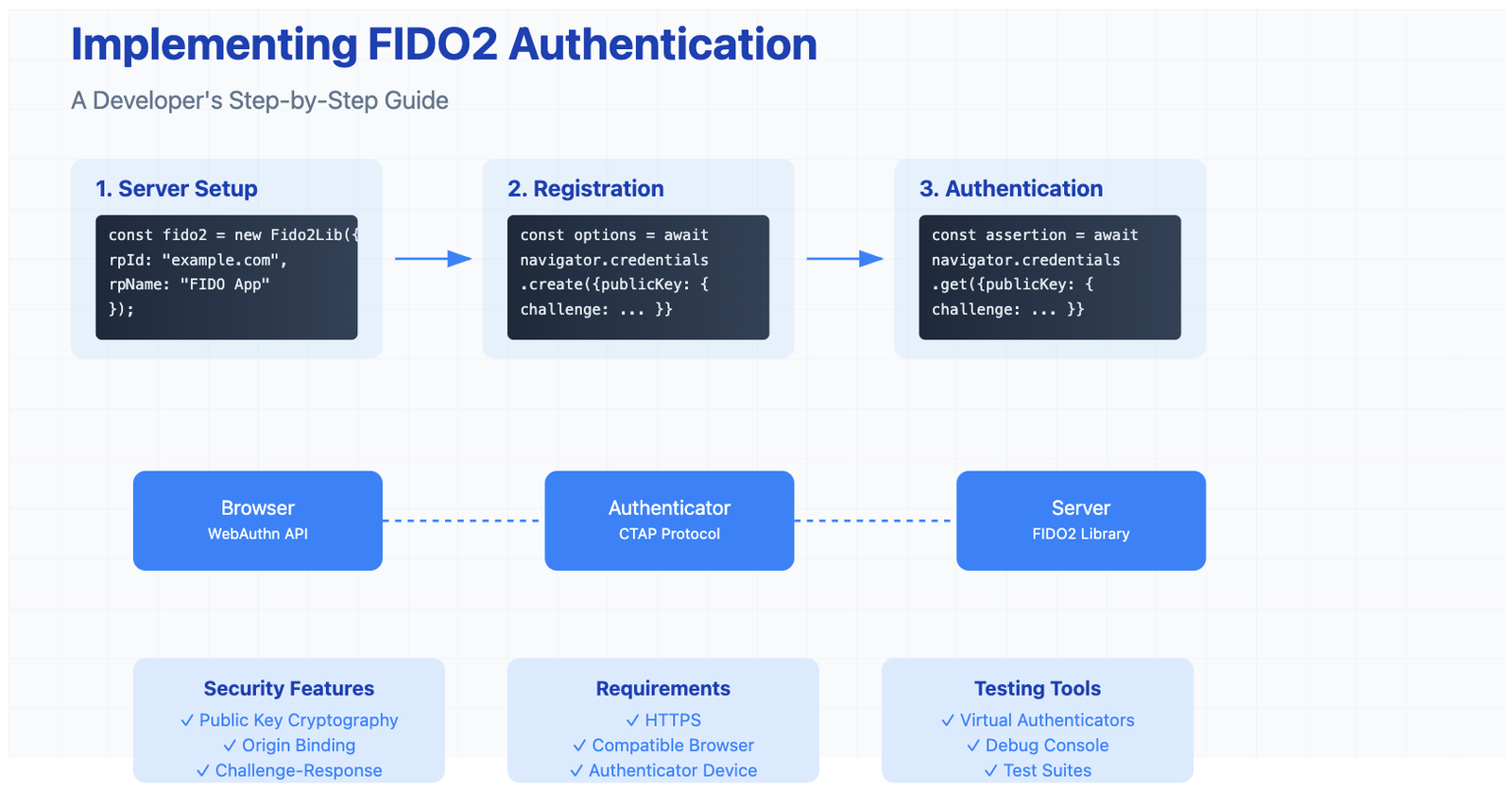 Implementing FIDO2 Authentication

A Developer's Step-by-Step Guide

1. Server Setup

const fido2 = new Fido2Lib({
rpId: "example.com",
rpName: "FIDO App"
});

2. Registration

const options = await
navigator.credentials
.create({publicKey: {
challenge: ... }}

3. Authentication

const assertion = await
navigator.credentials
.get({publicKey: {
challenge: ... }}

Browser
WebAuthn API

Authenticator
CTAP Protocol

Server
FIDO2 Library

Security Features
✓ Public Key Cryptography
✓ Origin Binding
✓ Challenge-Response

Requirements
✓ HTTPS
✓ Compatible Browser
✓ Authenticator Device

Testing Tools
✓ Virtual Authenticators
✓ Debug Console
✓ Test Suites